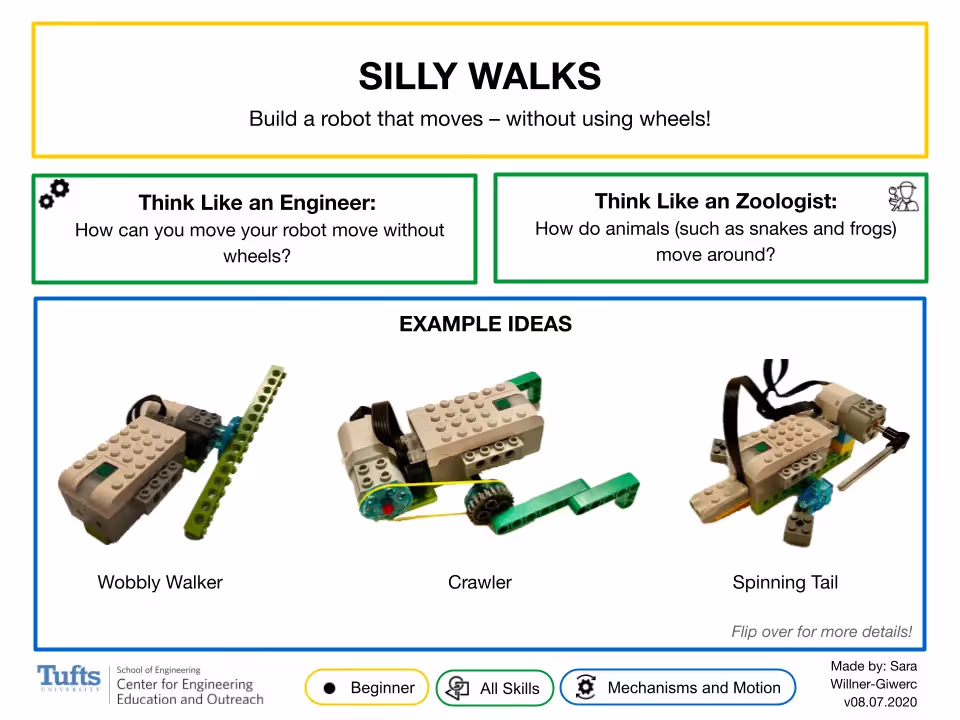 SILLY WALKS

Build a robot that moves – without using wheels!

Think Like an Engineer:
How can you move your robot move without wheels?

Think Like an Zoologist:
How do animals (such as snakes and frogs) move around?

EXAMPLE IDEAS

Wobbly Walker

Crawler

Spinning Tail

Flip over for more details!

Tufts UNIVERSITY School of Engineering Center for Engineering Education and Outreach

Beginner

All Skills

Mechanisms and Motion

Made by: Sara Willner-Giwerc v08.07.2020